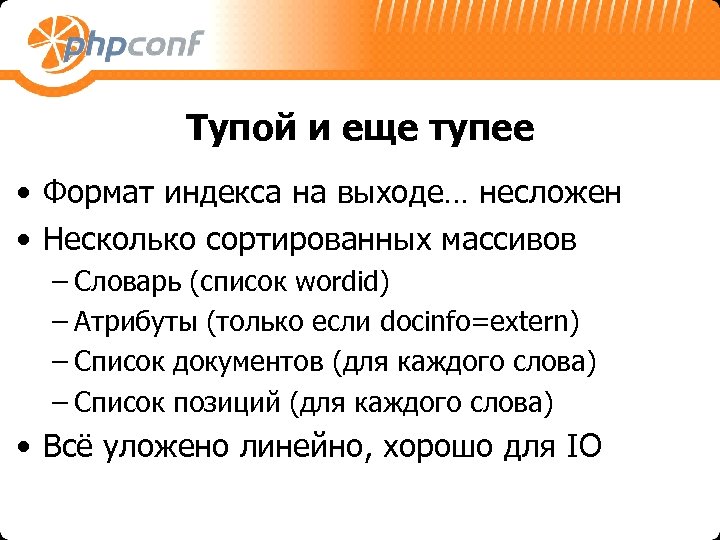 phpconf

Тупой и еще тупее

• Формат индекса на выходе… несложен
• Несколько сортированных массивов
– Словарь (список wordid)
– Атрибуты (только если docinfo=extern)
– Список документов (для каждого слова)
– Список позиций (для каждого слова)
• Всё уложено линейно, хорошо для IO